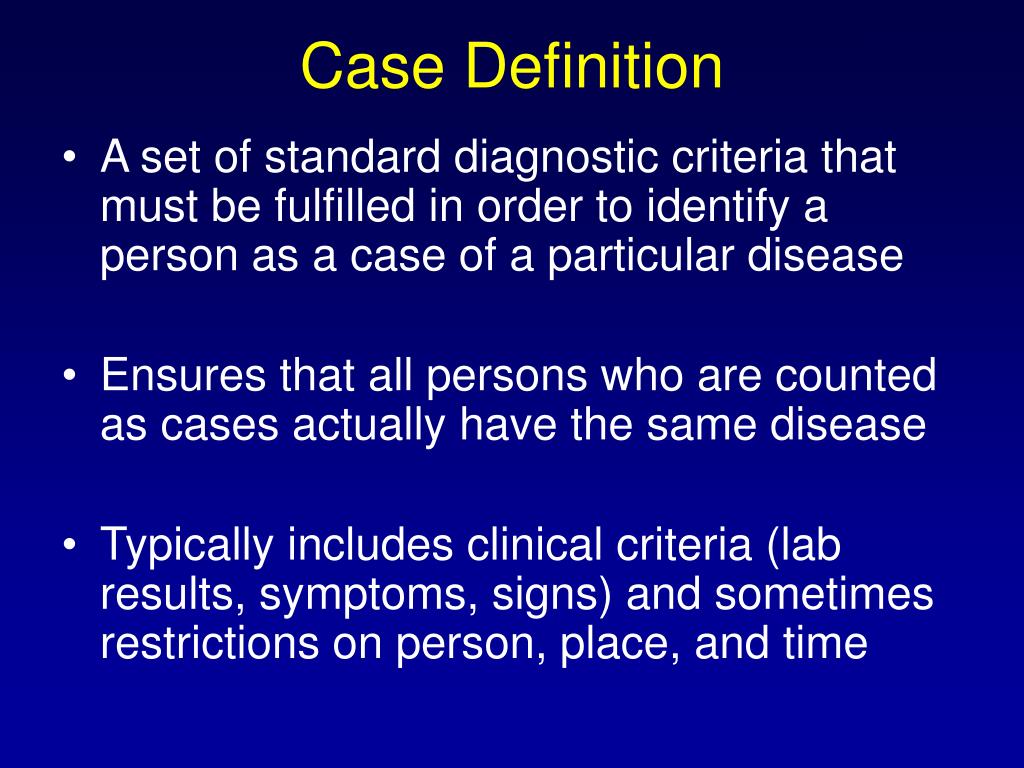 Case Definition

• A set of standard diagnostic criteria that must be fulfilled in order to identify a person as a case of a particular disease

• Ensures that all persons who are counted as cases actually have the same disease

• Typically includes clinical criteria (lab results, symptoms, signs) and sometimes restrictions on person, place, and time